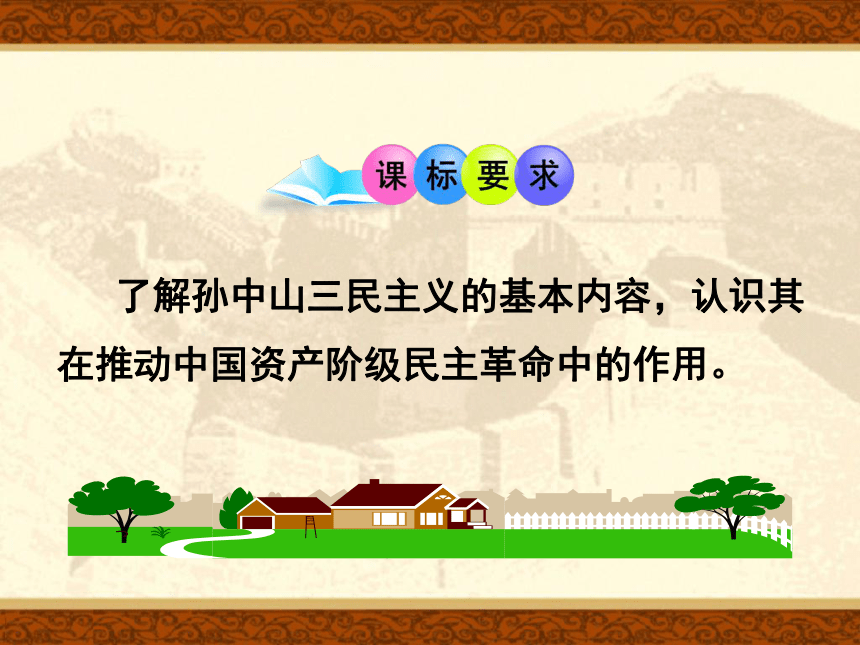 课标要求

了解孙中山三民主义的基本内容，认识其在推动中国资产阶级民主革命中的作用。